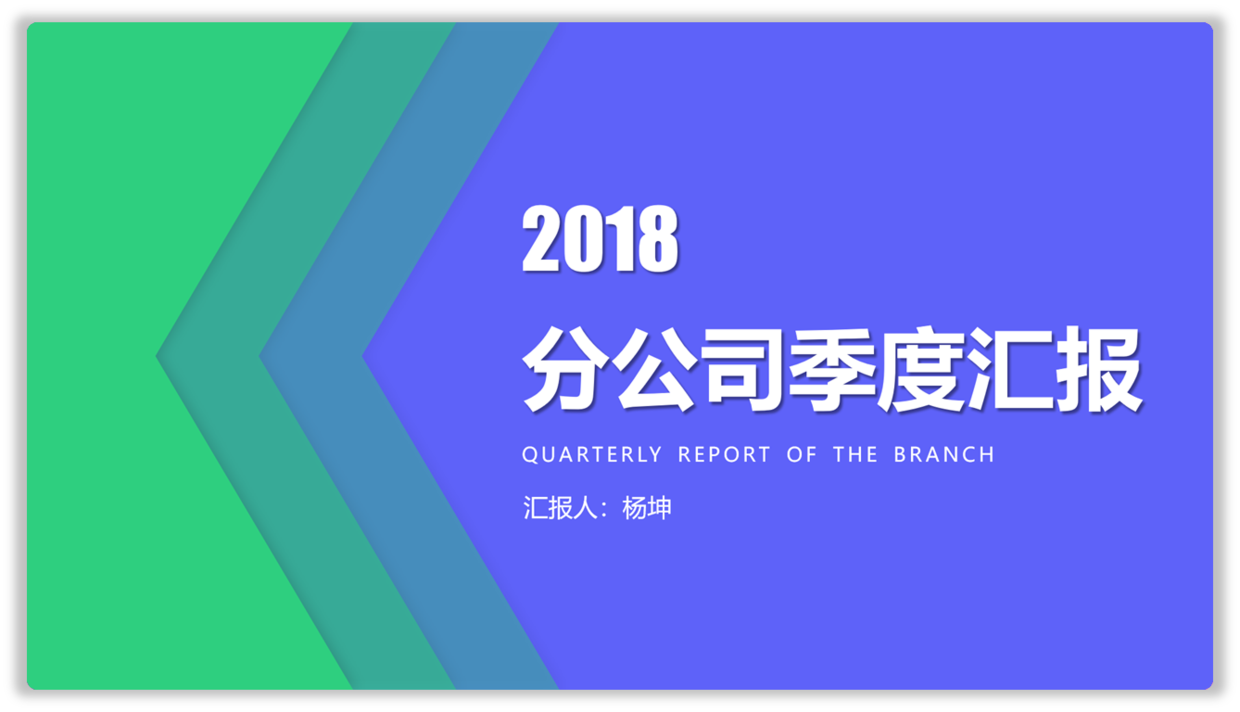 2018
分公司季度汇报
QUARTERLY REPORT OF THE BRANCH
汇报人：杨坤